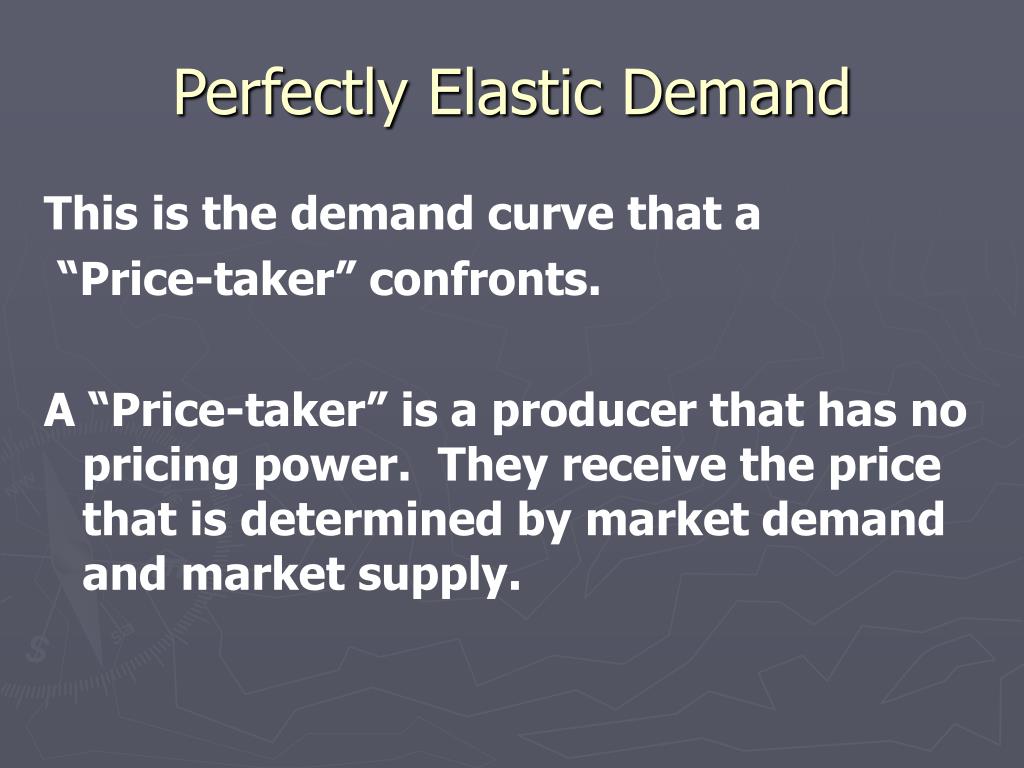 Perfectly Elastic Demand

This is the demand curve that a “Price-taker” confronts.

A “Price-taker” is a producer that has no pricing power. They receive the price that is determined by market demand and market supply.